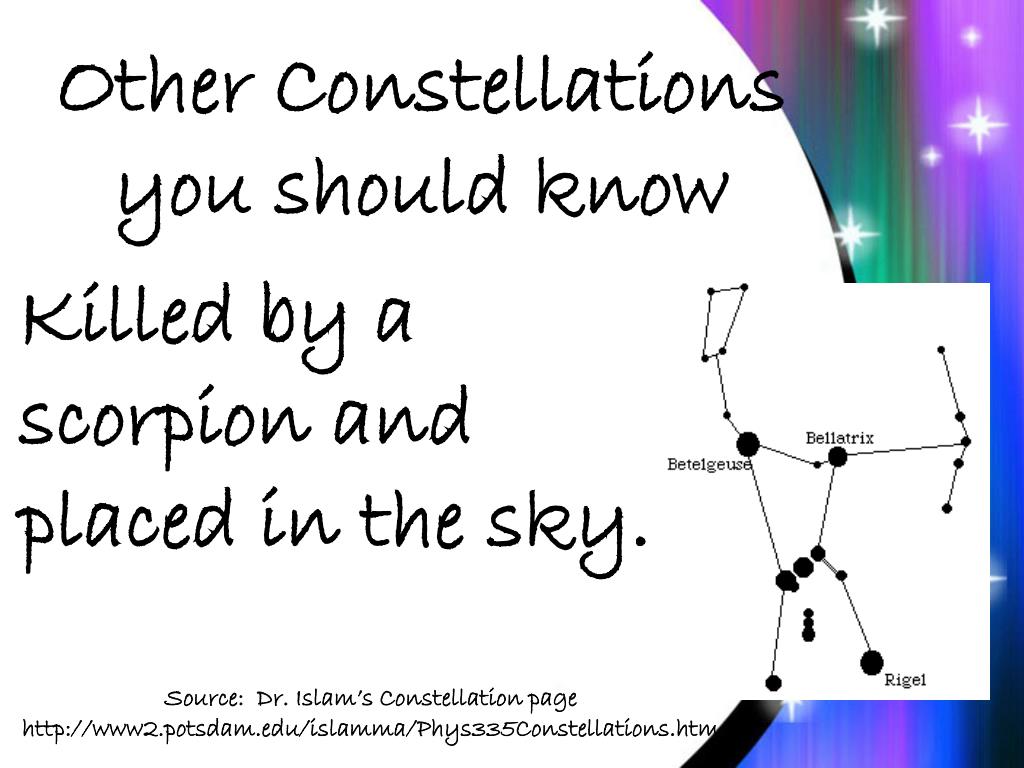 Other Constellations you should know

Killed by a scorpion and placed in the sky.

Bellatrix
Betelgeuse
Rigel

Source: Dr. Islam's Constellation page
http://www2.potsdam.edu/islamma/Phys335Constellations.htm